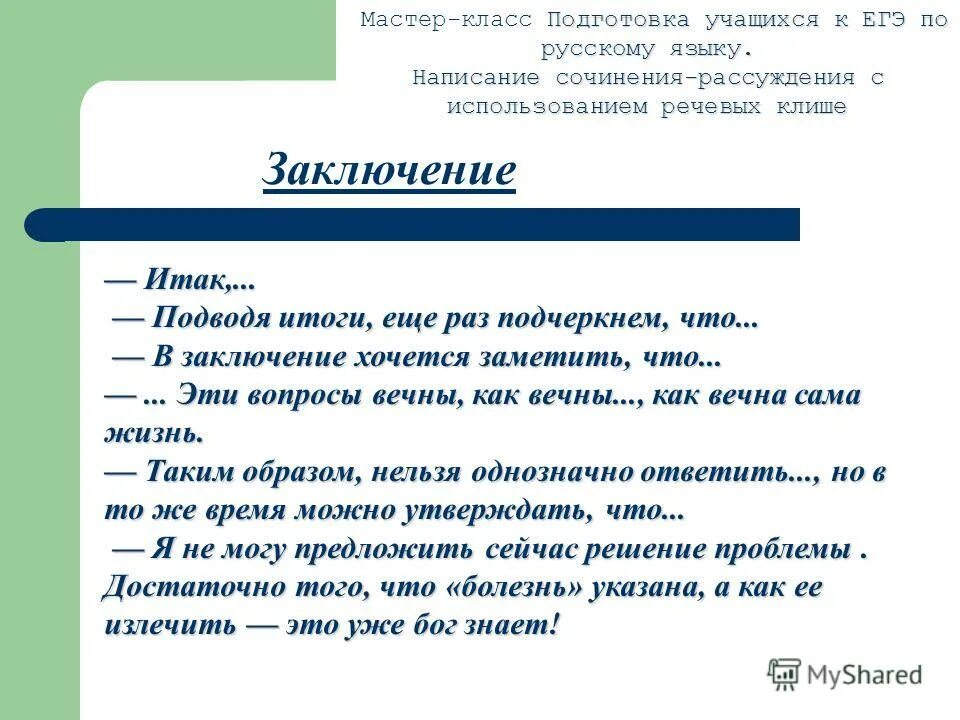 Мастер-класс Подготовка учащихся к ЕГЭ по русскому языку.
Написание сочинения-рассуждения с использованием речевых клише

Заключение

— Итак,...
— Подводя итоги, еще раз подчеркнем, что...
— В заключение хочется заметить, что...
— ... Эти вопросы вечны, как вечны..., как вечна сама жизнь.
— Таким образом, нельзя однозначно ответить..., но в то же время можно утверждать, что...
— Я не могу предложить сейчас решение проблемы . Достаточно того, что «болезнь» указана, а как ее излечить — это уже бог знает!

MyShared